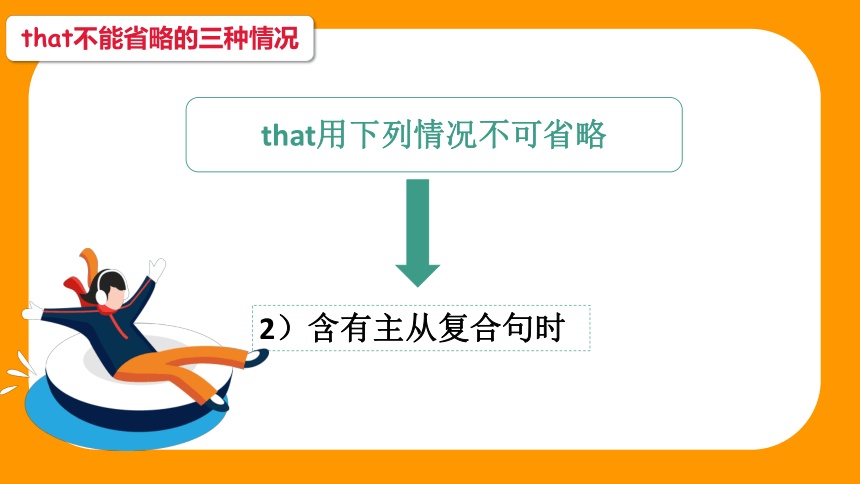 that不能省略的三种情况

that用下列情况不可省略

2）含有主从复合句时